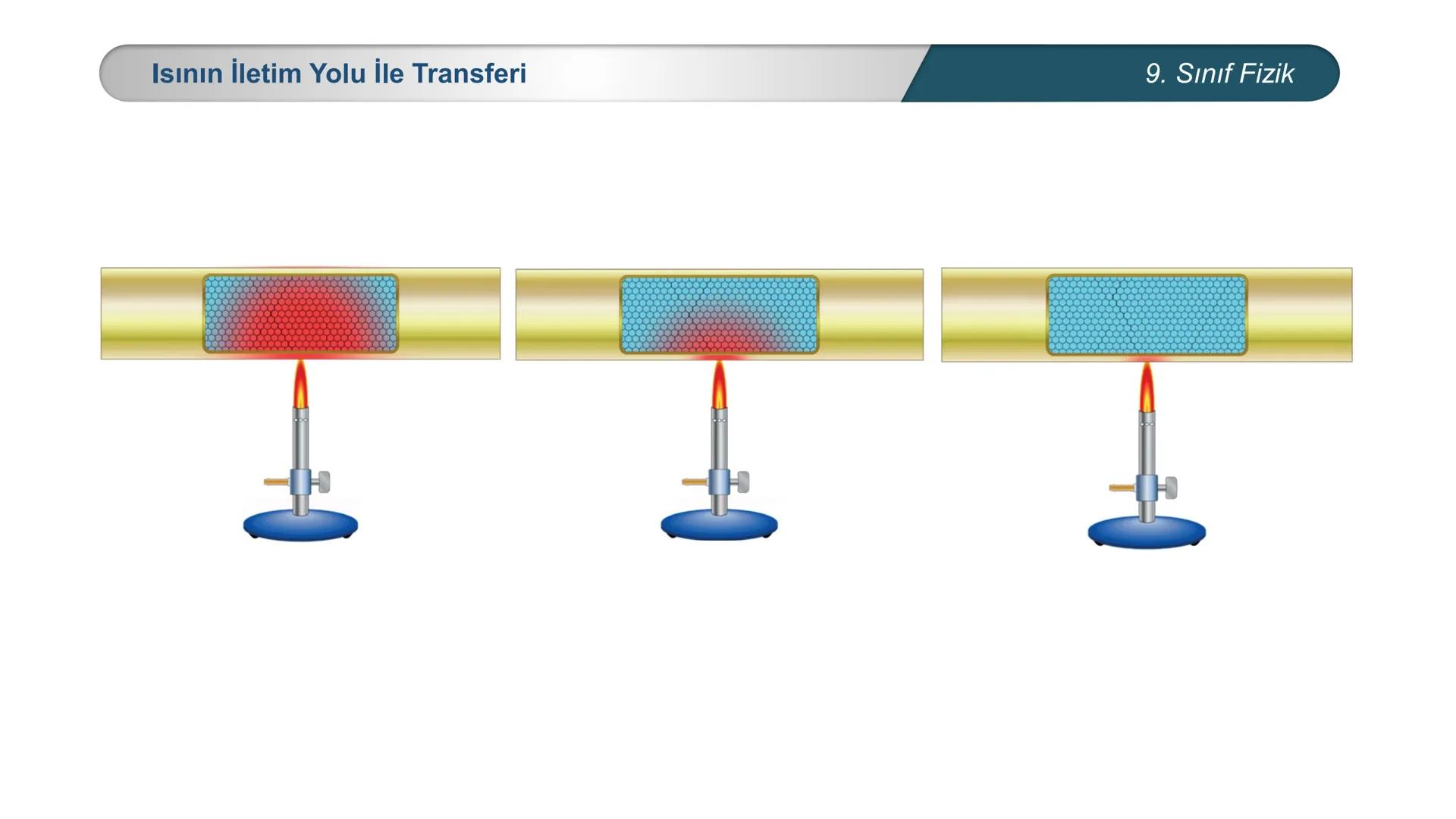 Isının İletim Yolu İle Transferi

9. Sınıf Fizik